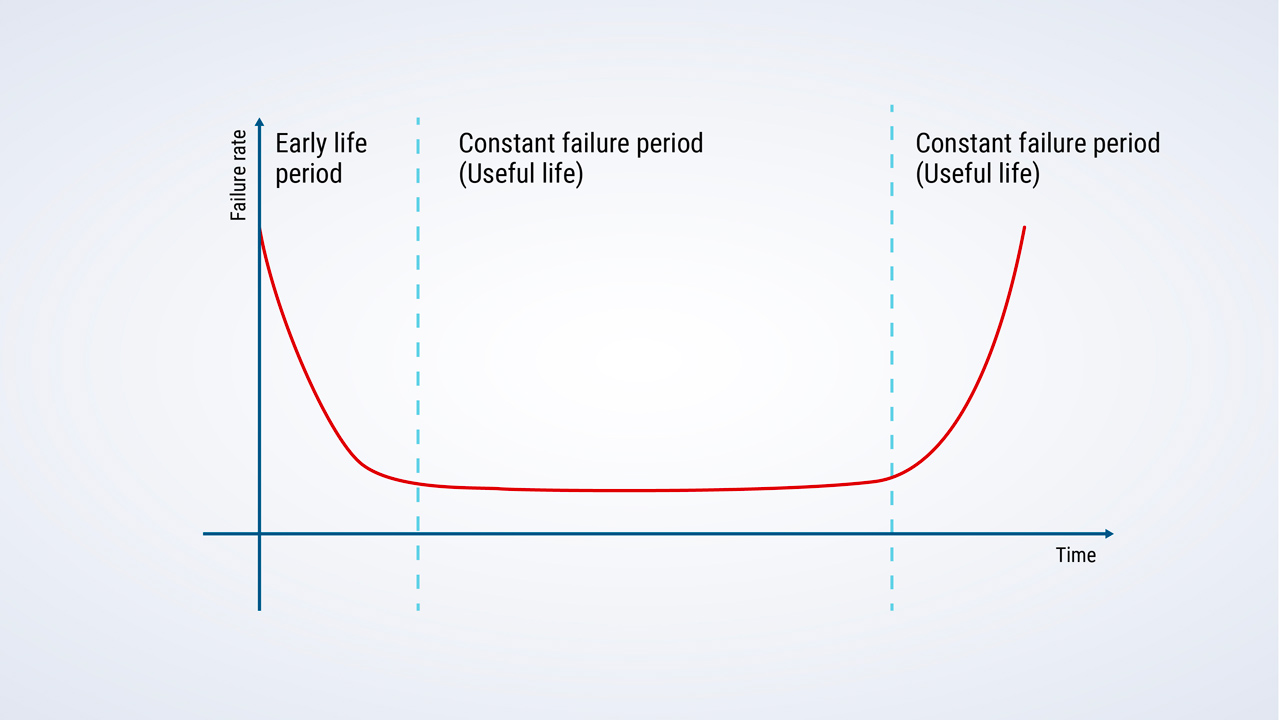 Failure rate

Early life period

Constant failure period (Useful life)

Constant failure period (Useful life)

Time